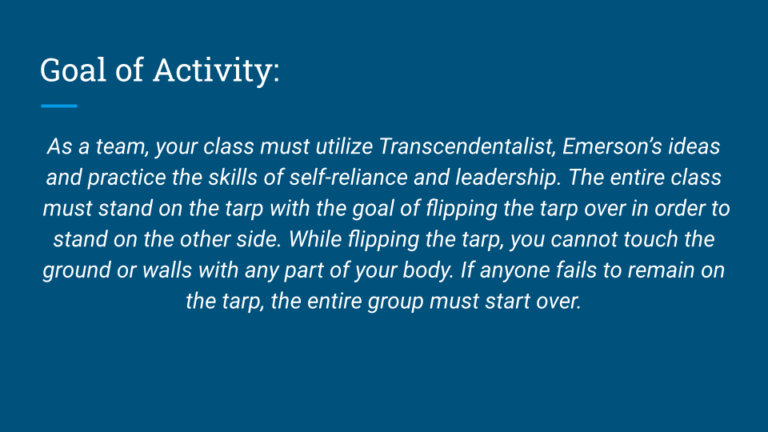 Goal of Activity:

As a team, your class must utilize Transcendentalist, Emerson's ideas and practice the skills of self-reliance and leadership. The entire class must stand on the tarp with the goal of flipping the tarp over in order to stand on the other side. While flipping the tarp, you cannot touch the ground or walls with any part of your body. If anyone fails to remain on the tarp, the entire group must start over.